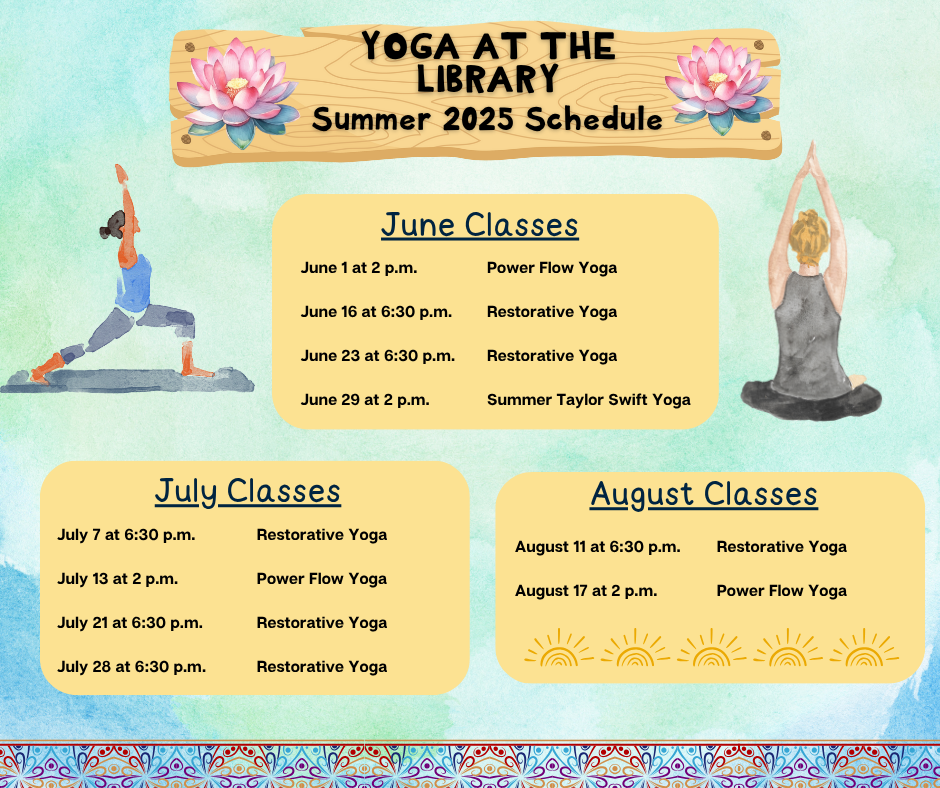 YOGA AT THE LIBRARY
Summer 2025 Schedule

June Classes

| | |
|---|---|
| June 1 at 2 p.m. | Power Flow Yoga |
| June 16 at 6:30 p.m. | Restorative Yoga |
| June 23 at 6:30 p.m. | Restorative Yoga |
| June 29 at 2 p.m. | Summer Taylor Swift Yoga |

July Classes

| | |
|---|---|
| July 7 at 6:30 p.m. | Restorative Yoga |
| July 13 at 2 p.m. | Power Flow Yoga |
| July 21 at 6:30 p.m. | Restorative Yoga |
| July 28 at 6:30 p.m. | Restorative Yoga |

August Classes

| | |
|---|---|
| August 11 at 6:30 p.m. | Restorative Yoga |
| August 17 at 2 p.m. | Power Flow Yoga |